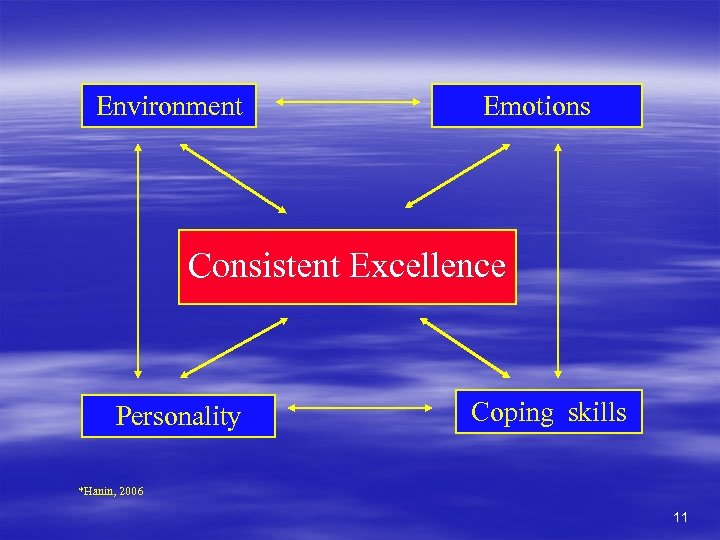 Environment

Emotions

Consistent Excellence

Personality

Coping skills

*Hanin, 2006

11